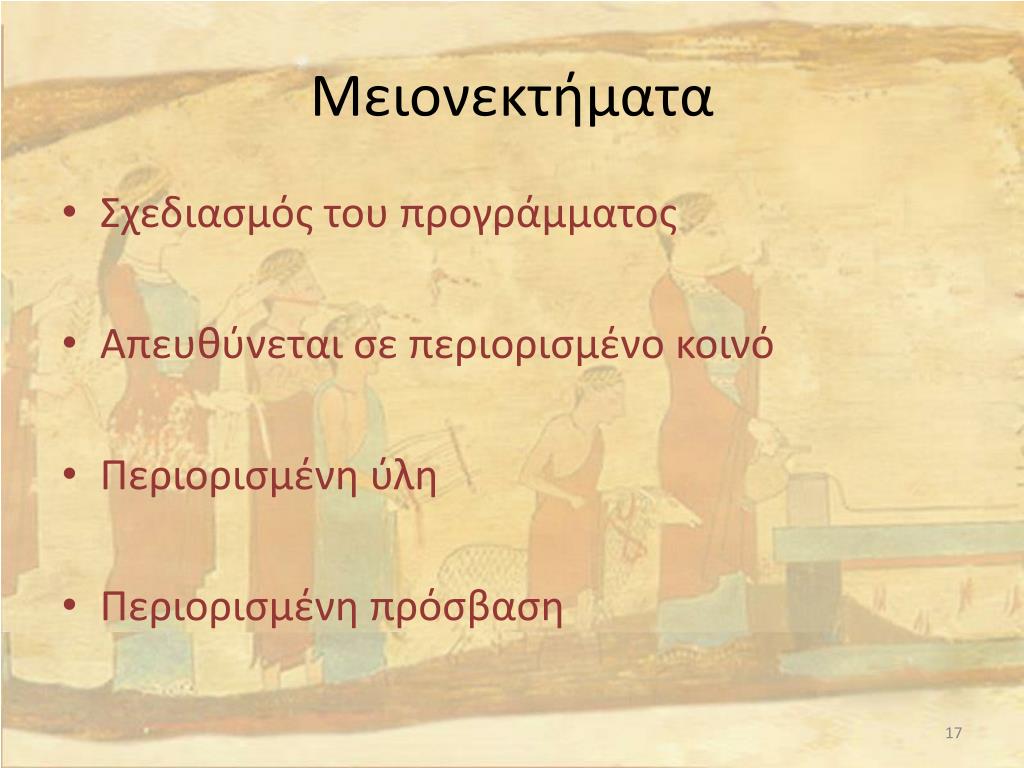 Μειονεκτήματα

• Σχεδιασμός του προγράμματος

• Απευθύνεται σε περιορισμένο κοινό

• Περιορισμένη ύλη

• Περιορισμένη πρόσβαση

17